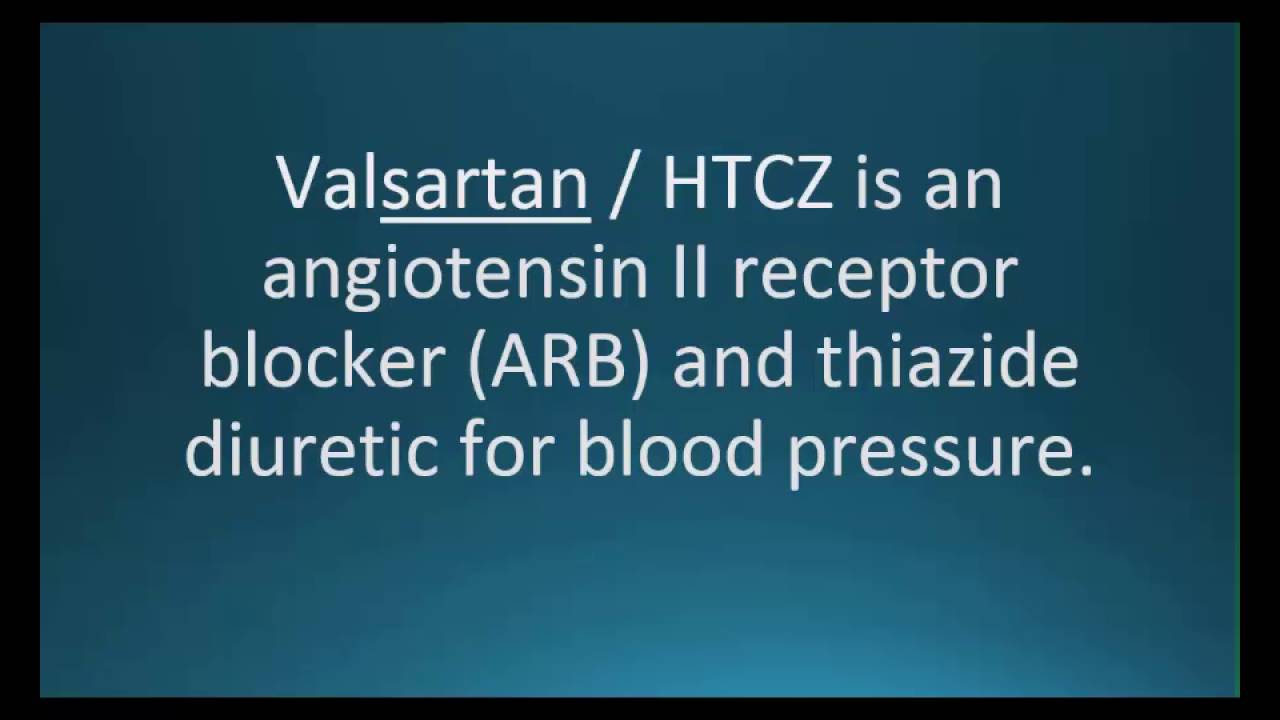 Valsartan / HTCZ is an angiotensin II receptor blocker (ARB) and thiazide diuretic for blood pressure.